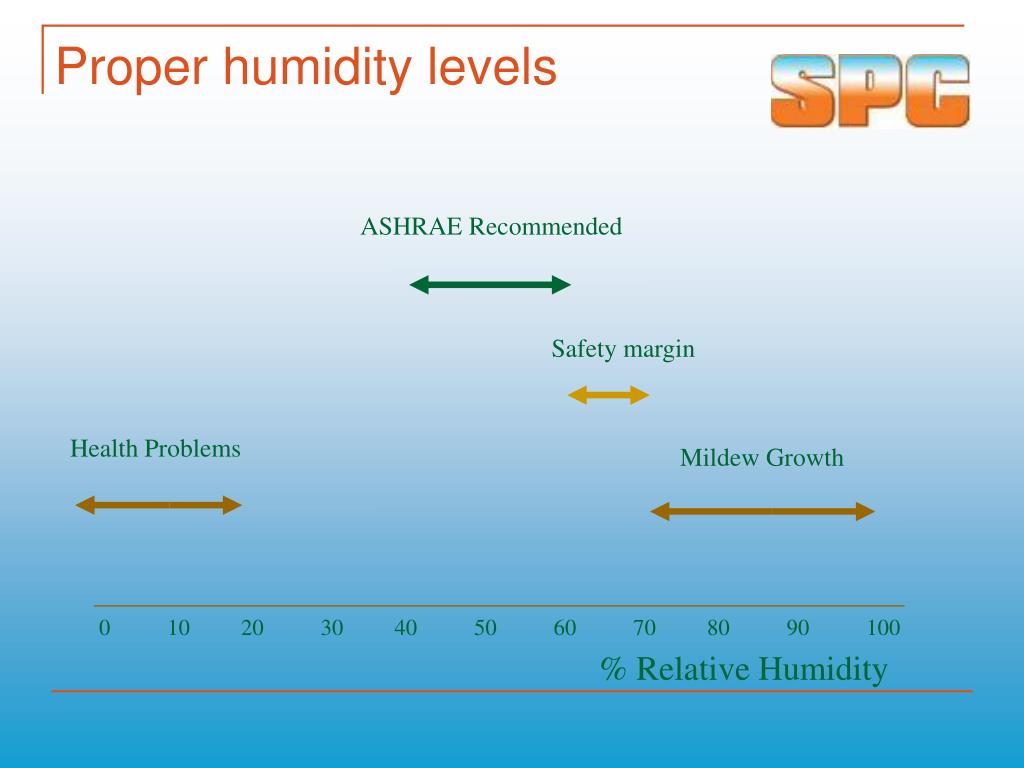 Proper humidity levels

SPC

ASHRAE Recommended

Safety margin

Health Problems

Mildew Growth

0 10 20 30 40 50 60 70 80 90 100

% Relative Humidity